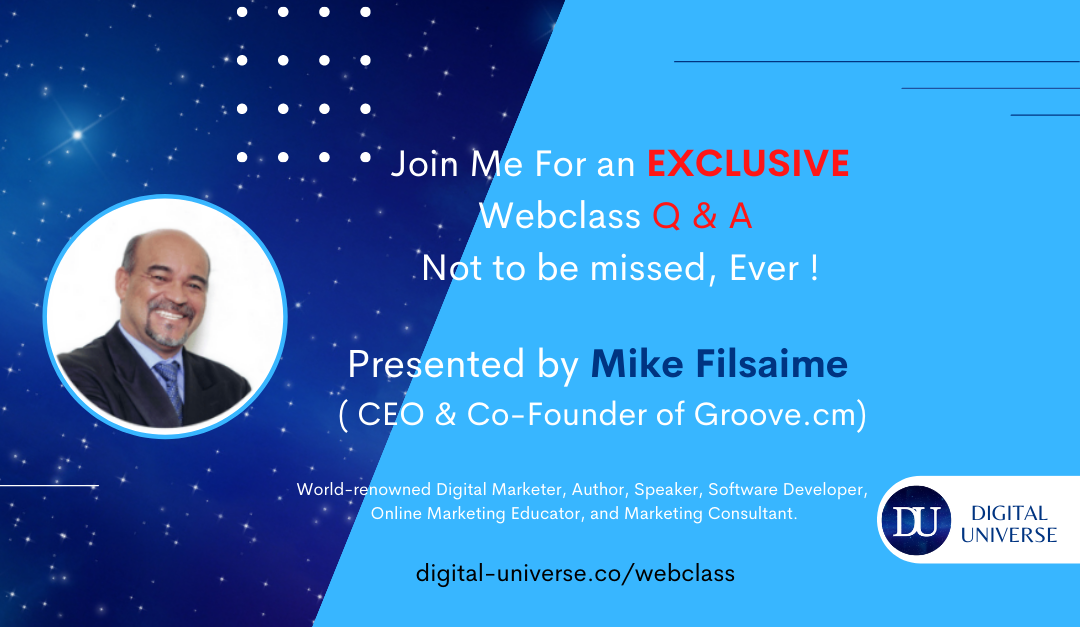 Join Me For an EXCLUSIVE
Webclass Q & A
Not to be missed, Ever !

Presented by Mike Filsaime
( CEO & Co-Founder of Groove.cm)

World-renowned Digital Marketer, Author, Speaker, Software Developer, Online Marketing Educator, and Marketing Consultant.

DU

DIGITAL UNIVERSE

digital-universe.co/webclass